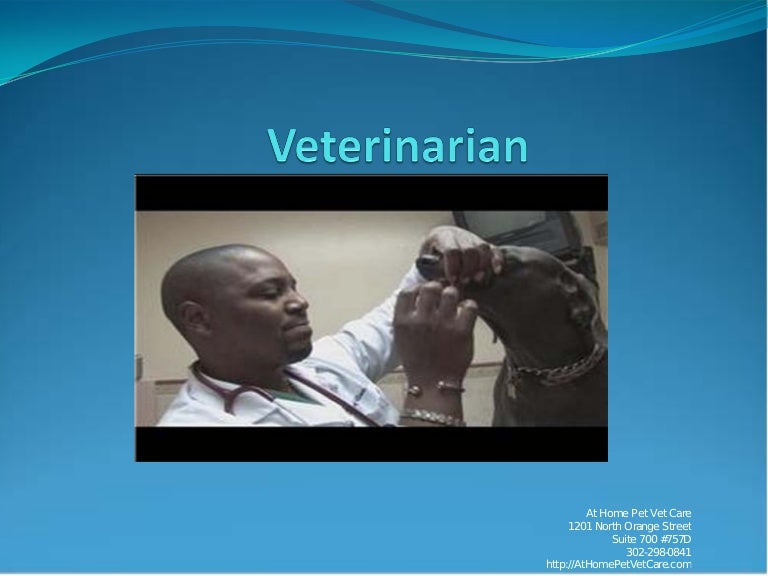 Veterinarian

At Home Pet Vet Care
1201 North Orange Street
Suite 700 #757D
302-298-0841
http://AtHomePetVetCare.com